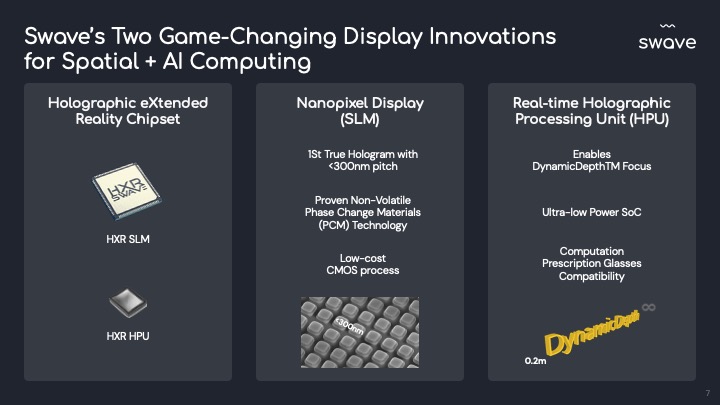 Swave's Two Game-Changing Display Innovations for Spatial + AI Computing

swave

Holographic eXtended Reality Chipset

HXR SWAVE

HXR SLM

HXR HPU

Nanopixel Display (SLM)

1St True Hologram with <300nm pitch

Proven Non-Volatile Phase Change Materials (PCM) Technology

Low-cost CMOS process

<300nm

Real-time Holographic Processing Unit (HPU)

Enables DynamicDepthTM Focus

Ultra-low Power SoC

Computation Prescription Glasses Compatibility

DynamicDepth

∞

0.2m

7